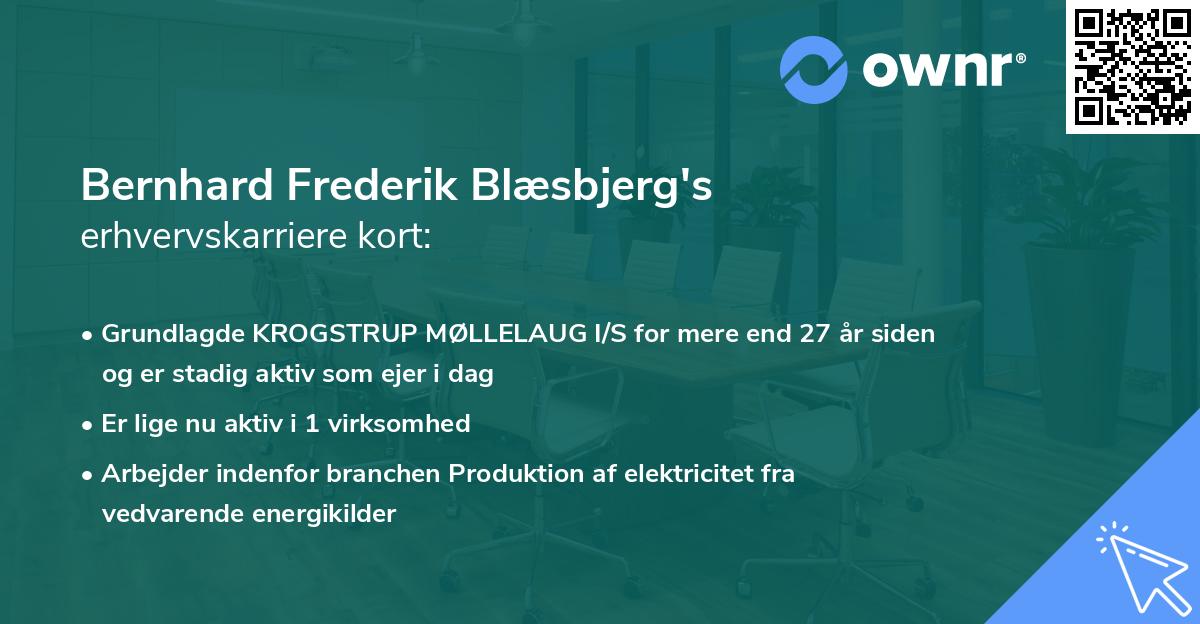 ownr®

Bernhard Frederik Blæsbjerg's
erhvervskarriere kort:

• Grundlagde KROGSTRUP MØLLELAUG I/S for mere end 27 år siden og er stadig aktiv som ejer i dag
• Er lige nu aktiv i 1 virksomhed
• Arbejder indenfor branchen Produktion af elektricitet fra vedvarende energikilder